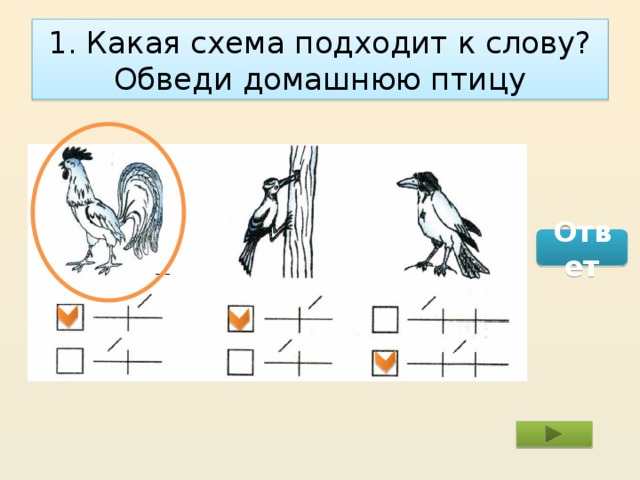 1. Какая схема подходит к слову? Обведи домашнюю птицу

Ответ